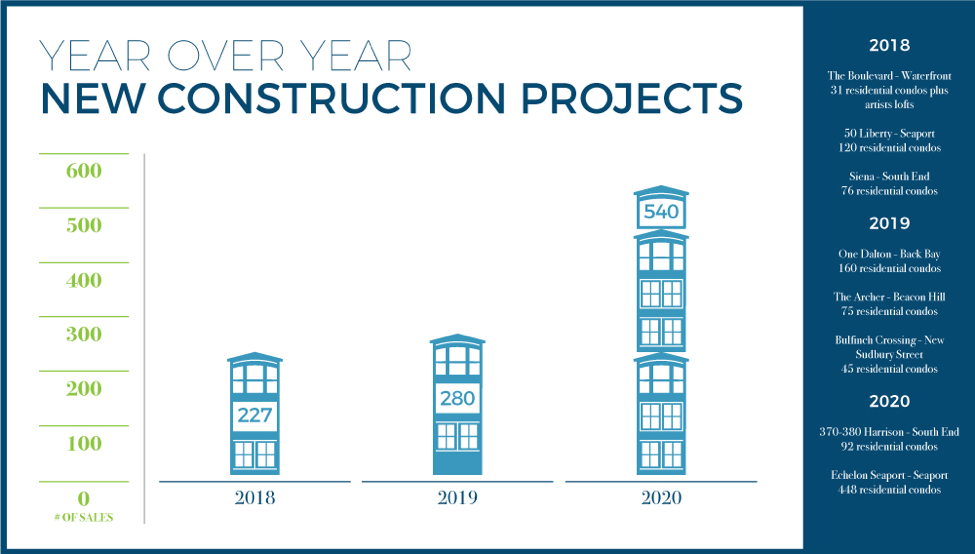 YEAR OVER YEAR
NEW CONSTRUCTION PROJECTS

600
500
400
300
200
100
0
# OF SALES

227
280
540

2018
2019
2020

2018

The Boulevard - Waterfront
31 residential condos plus artists lofts

50 Liberty - Seaport
120 residential condos

Siena - South End
76 residential condos

2019

One Dalton - Back Bay
160 residential condos

The Archer - Beacon Hill
75 residential condos

Bulfinch Crossing - New Sudbury Street
45 residential condos

2020

370-380 Harrison - South End
92 residential condos

Echelon Seaport - Seaport
448 residential condos